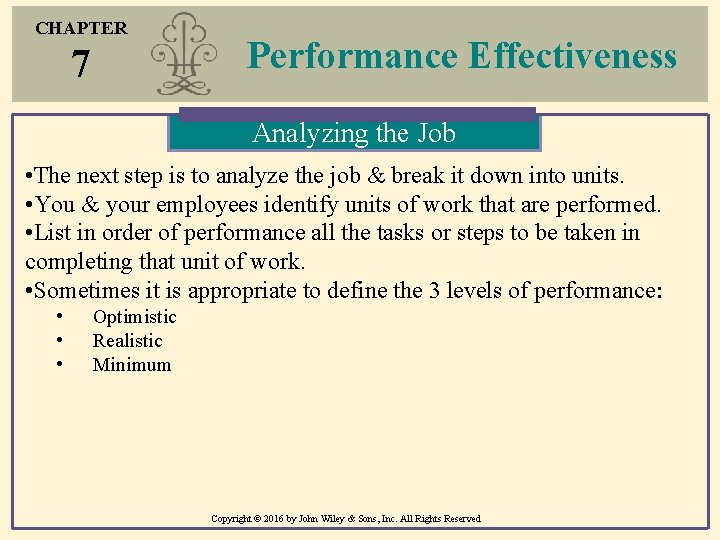 CHAPTER
7

Performance Effectiveness

Analyzing the Job

•The next step is to analyze the job & break it down into units.
•You & your employees identify units of work that are performed.
•List in order of performance all the tasks or steps to be taken in completing that unit of work.
•Sometimes it is appropriate to define the 3 levels of performance:
• Optimistic
• Realistic
• Minimum

Copyright © 2016 by John Wiley & Sons, Inc. All Rights Reserved